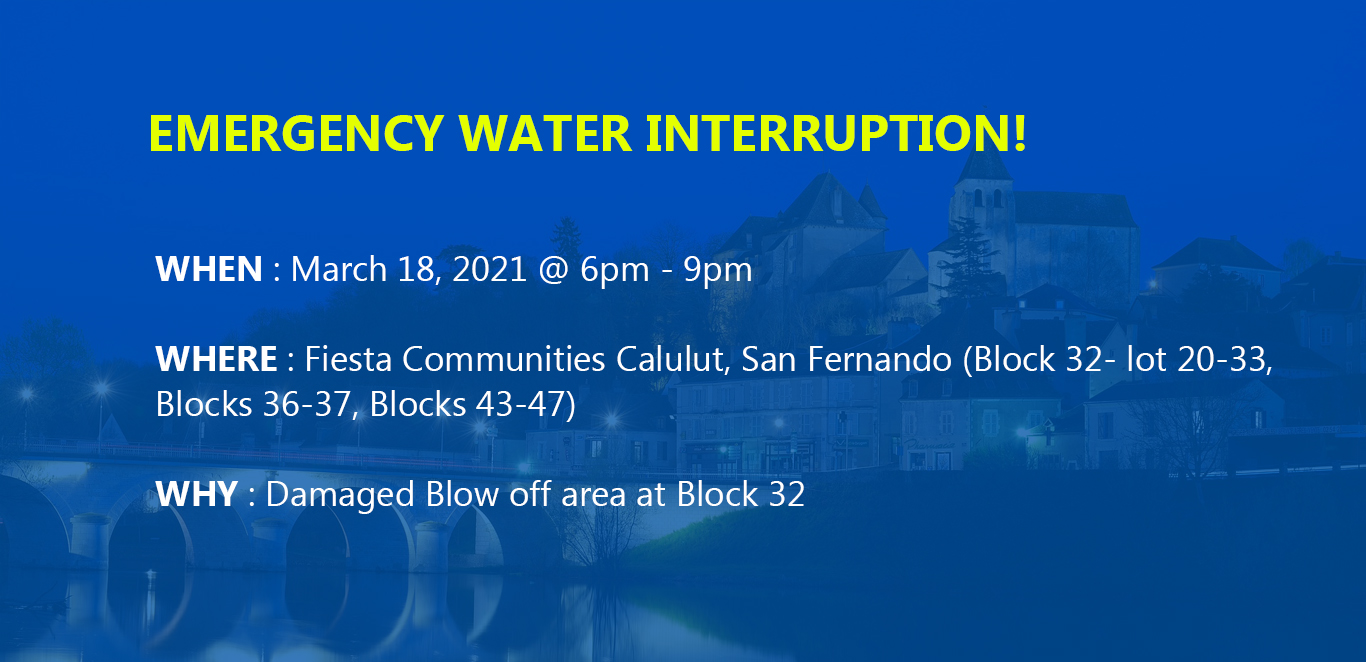 EMERGENCY WATER INTERRUPTION!

WHEN : March 18, 2021 @ 6pm - 9pm

WHERE : Fiesta Communities Calulut, San Fernando (Block 32- lot 20-33, Blocks 36-37, Blocks 43-47)

WHY : Damaged Blow off area at Block 32